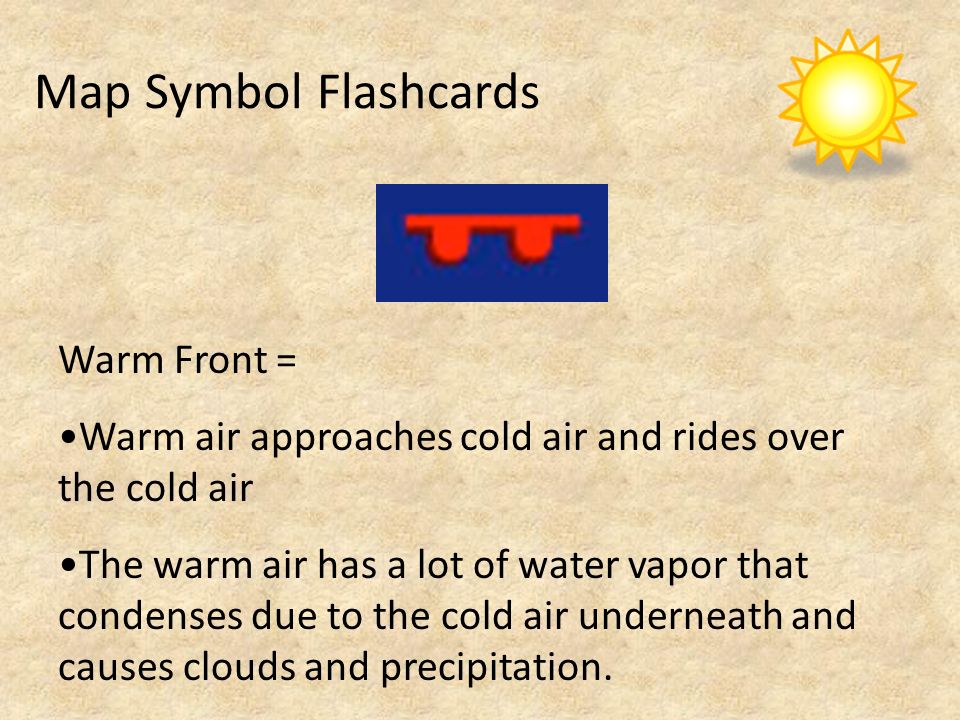 Map Symbol Flashcards

Warm Front =

•Warm air approaches cold air and rides over the cold air

•The warm air has a lot of water vapor that condenses due to the cold air underneath and causes clouds and precipitation.